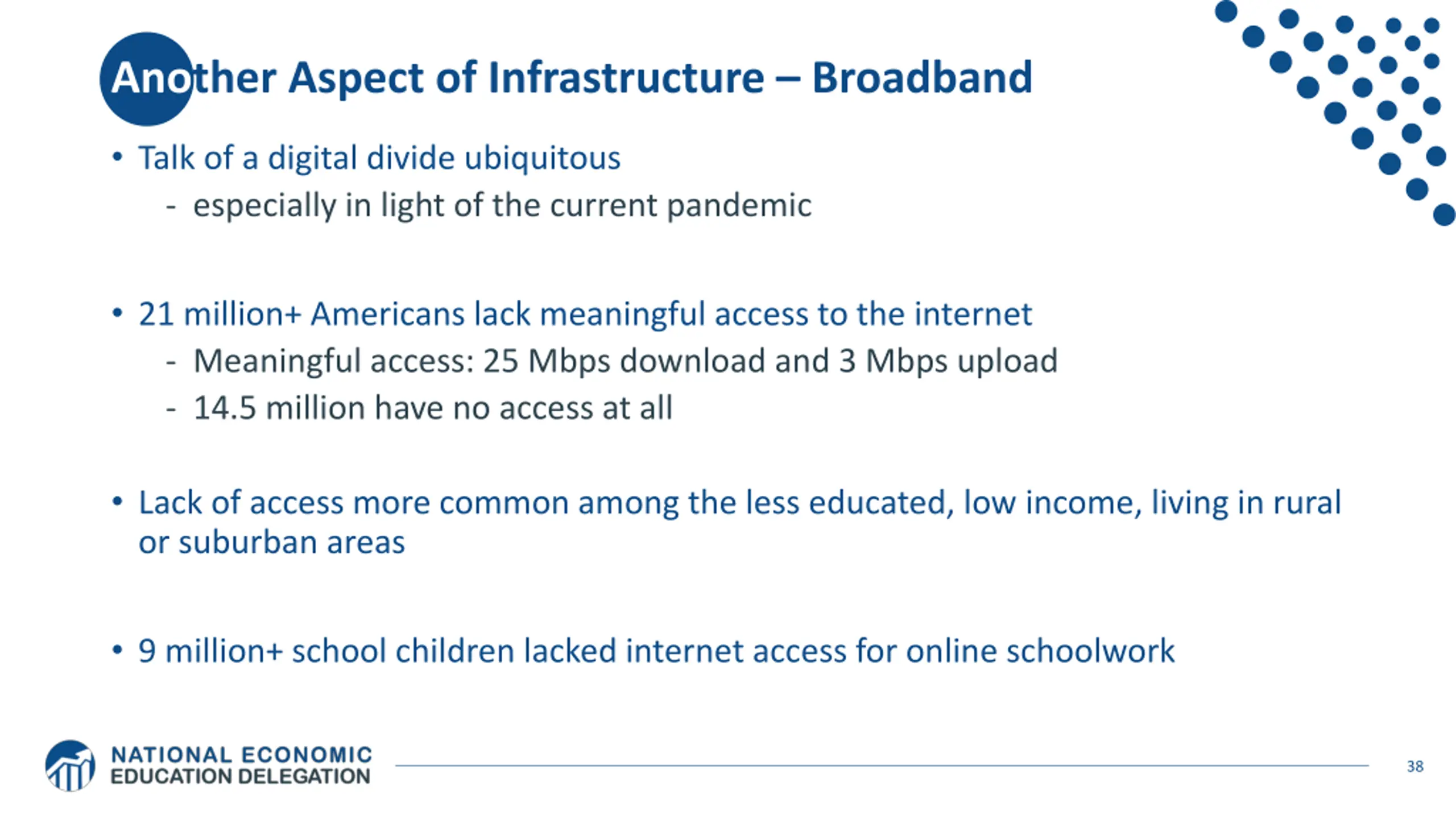 Another Aspect of Infrastructure – Broadband

• Talk of a digital divide ubiquitous
  - especially in light of the current pandemic

• 21 million+ Americans lack meaningful access to the internet
  - Meaningful access: 25 Mbps download and 3 Mbps upload
  - 14.5 million have no access at all

• Lack of access more common among the less educated, low income, living in rural or suburban areas

• 9 million+ school children lacked internet access for online schoolwork

NATIONAL ECONOMIC EDUCATION DELEGATION

38